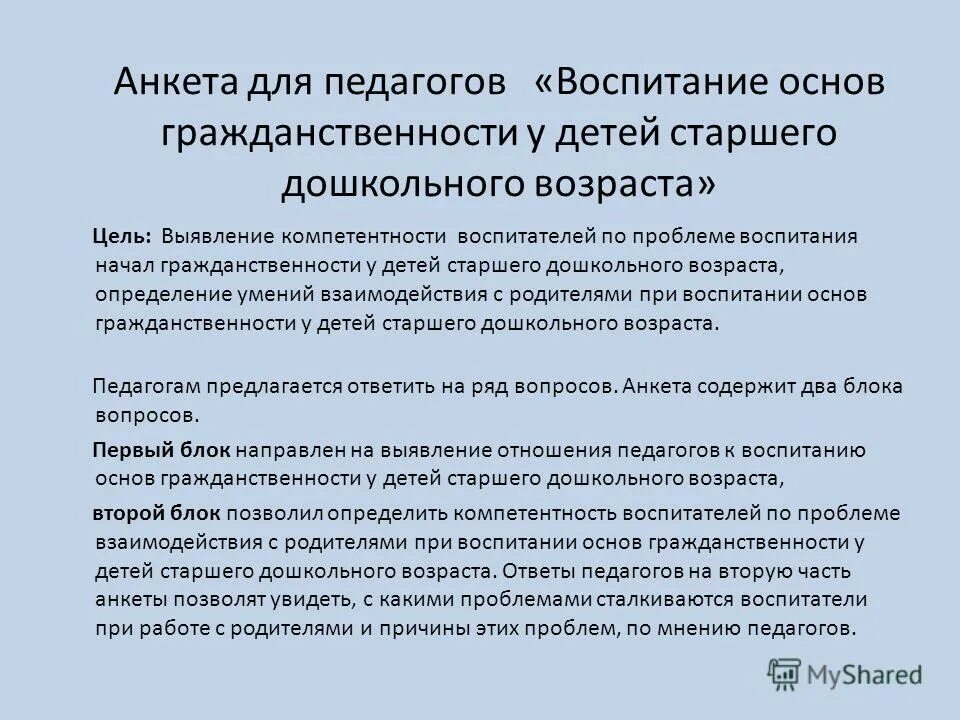 Анкета для педагогов «Воспитание основ гражданственности у детей старшего дошкольного возраста»

Цель: Выявление компетентности воспитателей по проблеме воспитания начал гражданственности у детей старшего дошкольного возраста, определение умений взаимодействия с родителями при воспитании основ гражданственности у детей старшего дошкольного возраста.

Педагогам предлагается ответить на ряд вопросов. Анкета содержит два блока вопросов.

Первый блок направлен на выявление отношения педагогов к воспитанию основ гражданственности у детей старшего дошкольного возраста,

второй блок позволил определить компетентность воспитателей по проблеме взаимодействия с родителями при воспитании основ гражданственности у детей старшего дошкольного возраста. Ответы педагогов на вторую часть анкеты позволят увидеть, с какими проблемами сталкиваются воспитатели при работе с родителями и причины этих проблем, по мнению педагогов.

MyShared